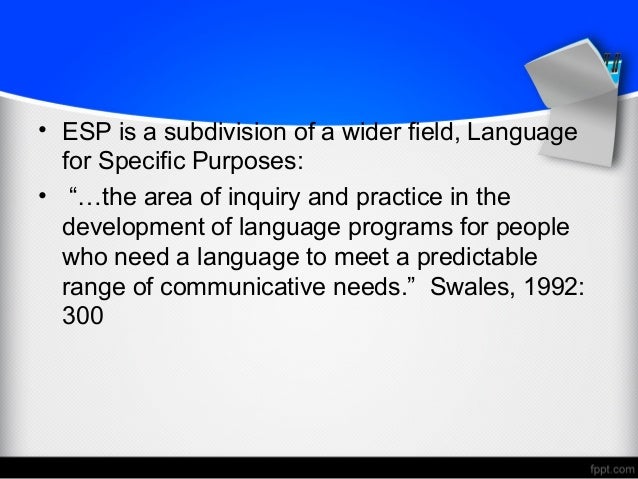 • ESP is a subdivision of a wider field, Language for Specific Purposes:

• “…the area of inquiry and practice in the development of language programs for people who need a language to meet a predictable range of communicative needs.” Swales, 1992: 300

fppt.com